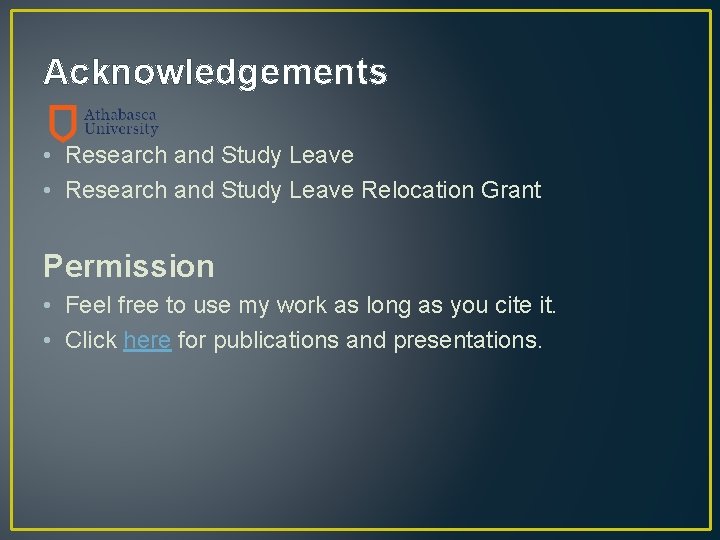 Acknowledgements

Athabasca University

• Research and Study Leave
• Research and Study Leave Relocation Grant

Permission

• Feel free to use my work as long as you cite it.
• Click here for publications and presentations.